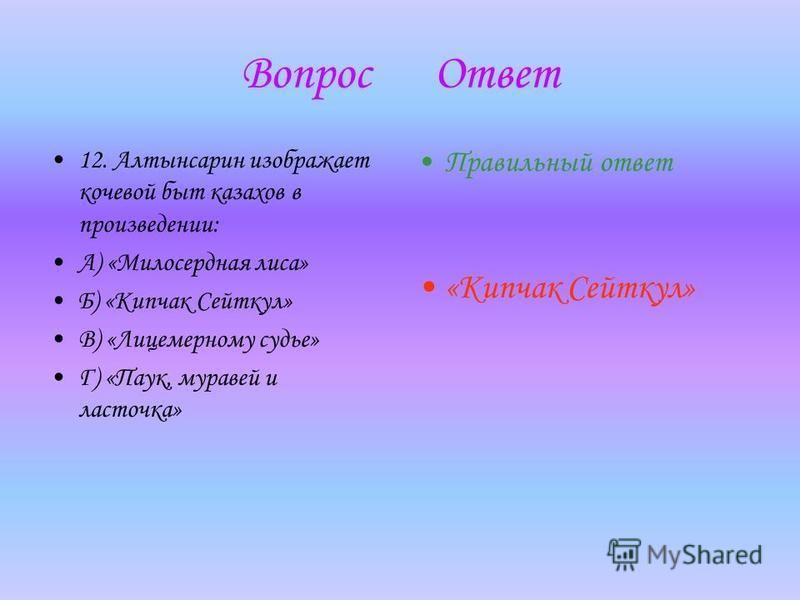 Вопрос Ответ

• 12. Алтынсарин изображает кочевой быт казахов в произведении:
• А) «Милосердная лиса»
• Б) «Кипчак Сейткул»
• В) «Лицемерному судье»
• Г) «Паук, муравей и ласточка»

• Правильный ответ

• «Кипчак Сейткул»

MyShared